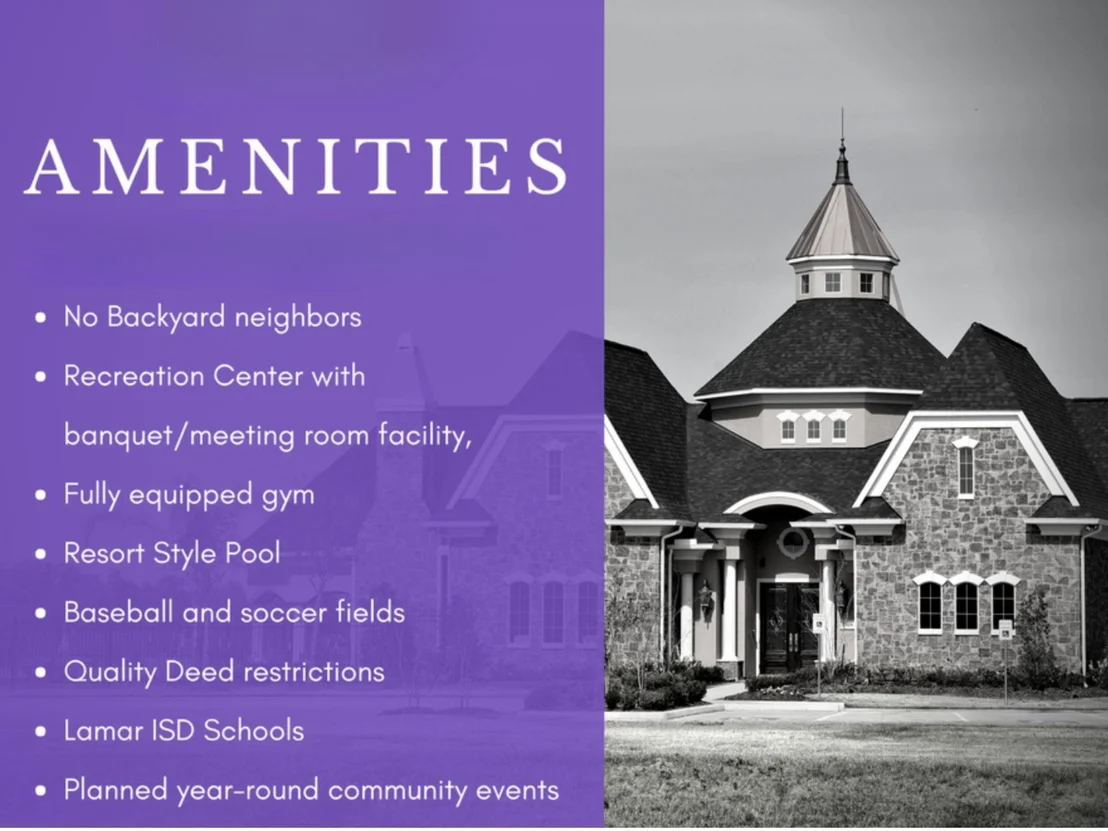 AMENITIES

• No Backyard neighbors
• Recreation Center with banquet/meeting room facility,
• Fully equipped gym
• Resort Style Pool
• Baseball and soccer fields
• Quality Deed restrictions
• Lamar ISD Schools
• Planned year-round community events